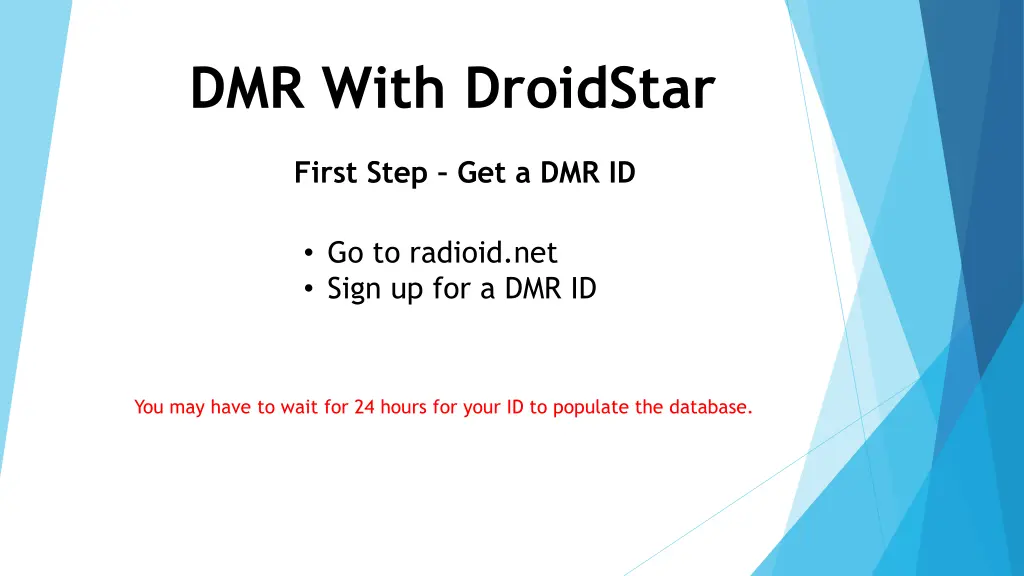 DMR With DroidStar

First Step – Get a DMR ID

• Go to radioid.net
• Sign up for a DMR ID

You may have to wait for 24 hours for your ID to populate the database.